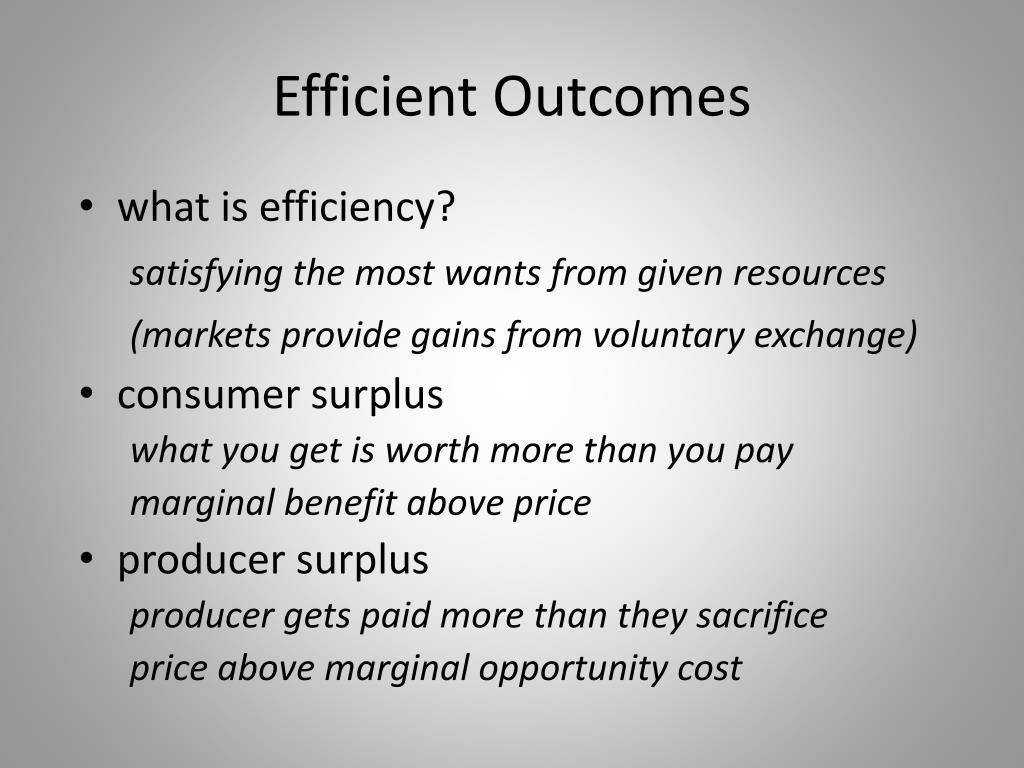 Efficient Outcomes

• what is efficiency?

satisfying the most wants from given resources

(markets provide gains from voluntary exchange)

• consumer surplus

what you get is worth more than you pay

marginal benefit above price

• producer surplus

producer gets paid more than they sacrifice

price above marginal opportunity cost